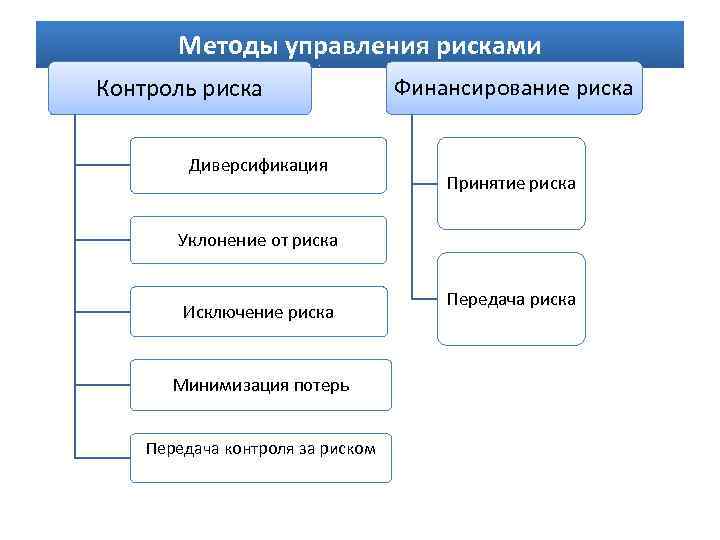 Методы управления рисками

Контроль риска

Диверсификация

Уклонение от риска

Исключение риска

Минимизация потерь

Передача контроля за риском

Финансирование риска

Принятие риска

Передача риска